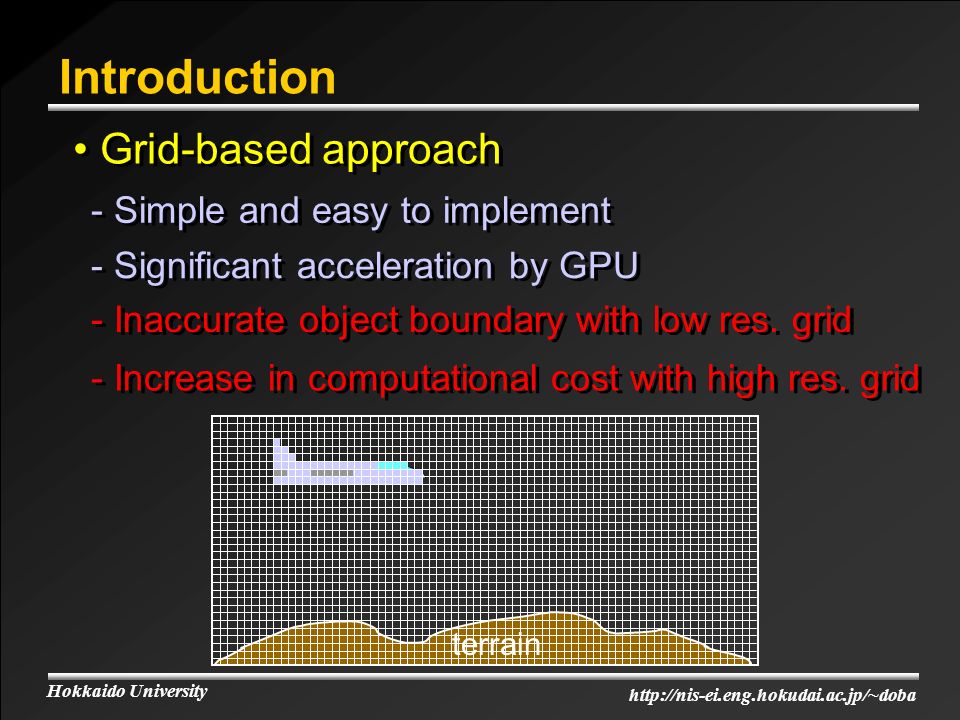 Introduction

• Grid-based approach

- Simple and easy to implement

- Significant acceleration by GPU

- Inaccurate object boundary with low res. grid

- Increase in computational cost with high res. grid

terrain

Hokkaido University

http://nis-ei.eng.hokudai.ac.jp/~doba